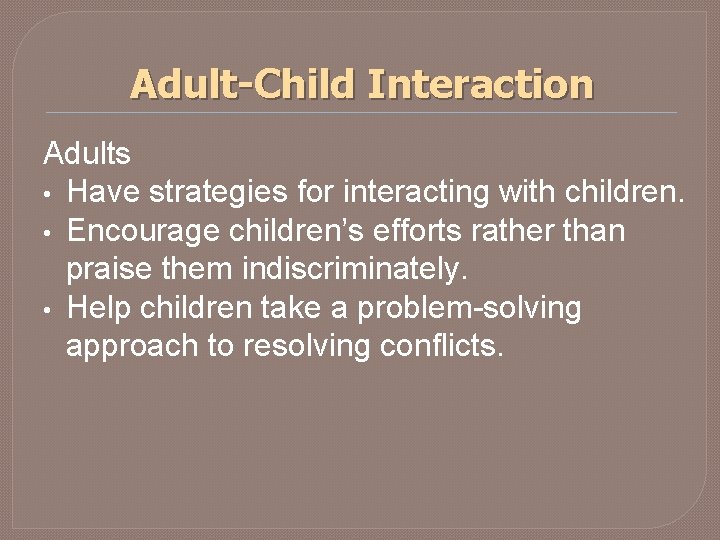 Adult-Child Interaction

Adults
• Have strategies for interacting with children.
• Encourage children's efforts rather than praise them indiscriminately.
• Help children take a problem-solving approach to resolving conflicts.